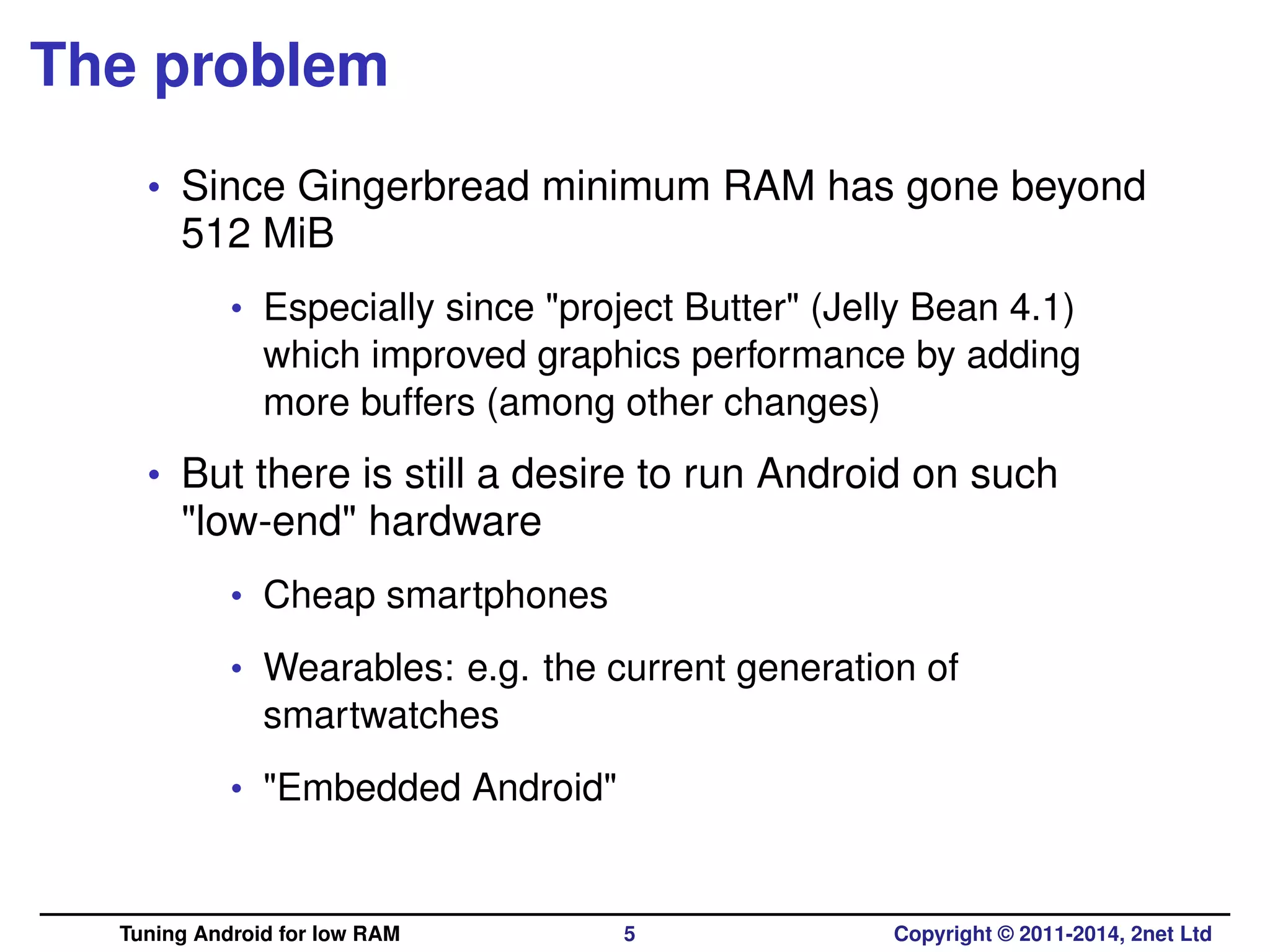 The problem

• Since Gingerbread minimum RAM has gone beyond 512 MiB

• Especially since "project Butter" (Jelly Bean 4.1) which improved graphics performance by adding more buffers (among other changes)

• But there is still a desire to run Android on such "low-end" hardware

• Cheap smartphones

• Wearables: e.g. the current generation of smartwatches

• "Embedded Android"

Tuning Android for low RAM 5 Copyright © 2011-2014, 2net Ltd